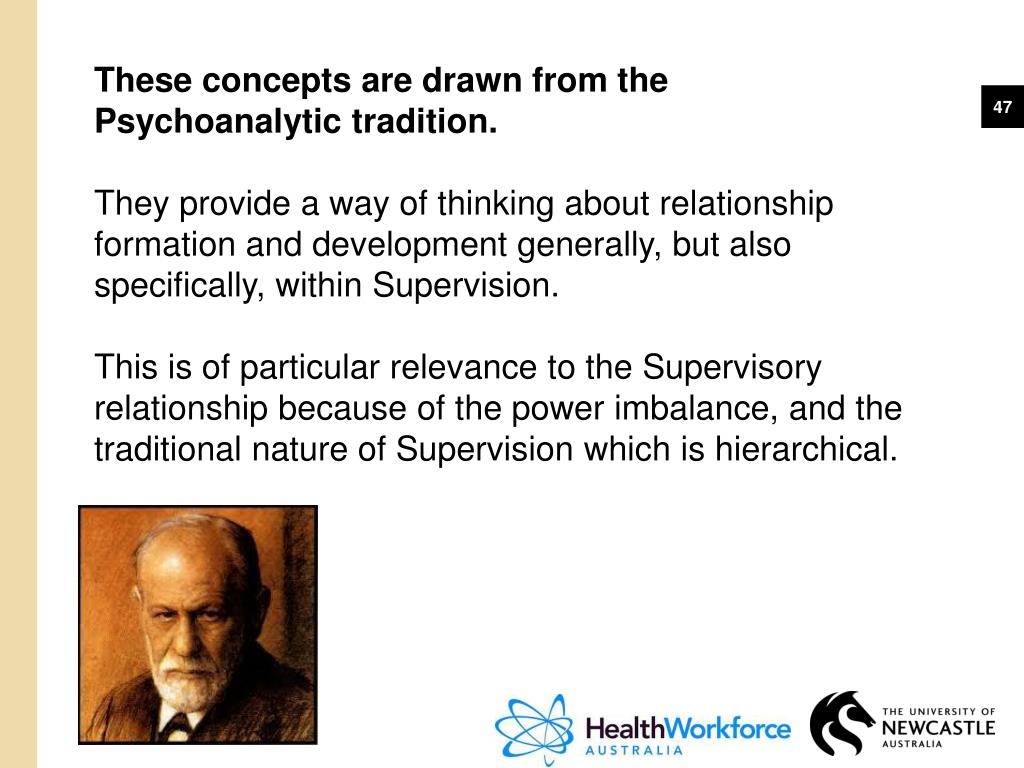 These concepts are drawn from the Psychoanalytic tradition.

47

They provide a way of thinking about relationship formation and development generally, but also specifically, within Supervision.

This is of particular relevance to the Supervisory relationship because of the power imbalance, and the traditional nature of Supervision which is hierarchical.

HealthWorkforce AUSTRALIA

THE UNIVERSITY OF NEWCASTLE AUSTRALIA